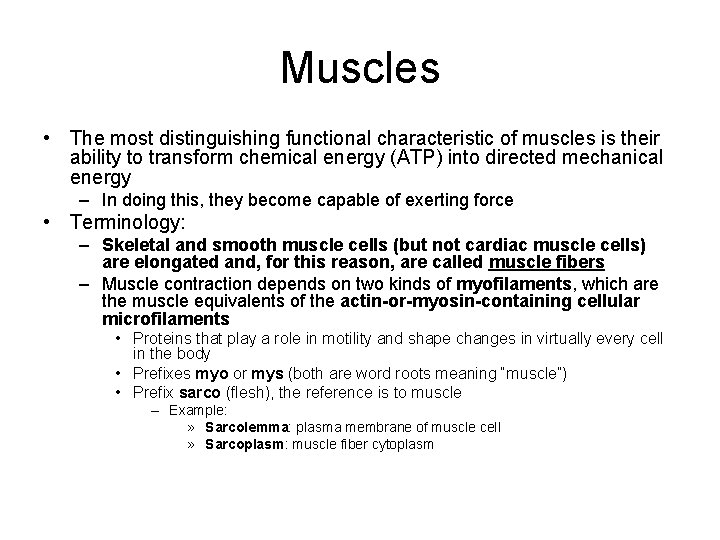 Muscles

• The most distinguishing functional characteristic of muscles is their ability to transform chemical energy (ATP) into directed mechanical energy

– In doing this, they become capable of exerting force

• Terminology:

– Skeletal and smooth muscle cells (but not cardiac muscle cells) are elongated and, for this reason, are called muscle fibers

– Muscle contraction depends on two kinds of myofilaments, which are the muscle equivalents of the actin-or-myosin-containing cellular microfilaments

• Proteins that play a role in motility and shape changes in virtually every cell in the body

• Prefixes myo or mys (both are word roots meaning "muscle")

• Prefix sarco (flesh), the reference is to muscle

– Example:

» Sarcolemma: plasma membrane of muscle cell

» Sarcoplasm: muscle fiber cytoplasm